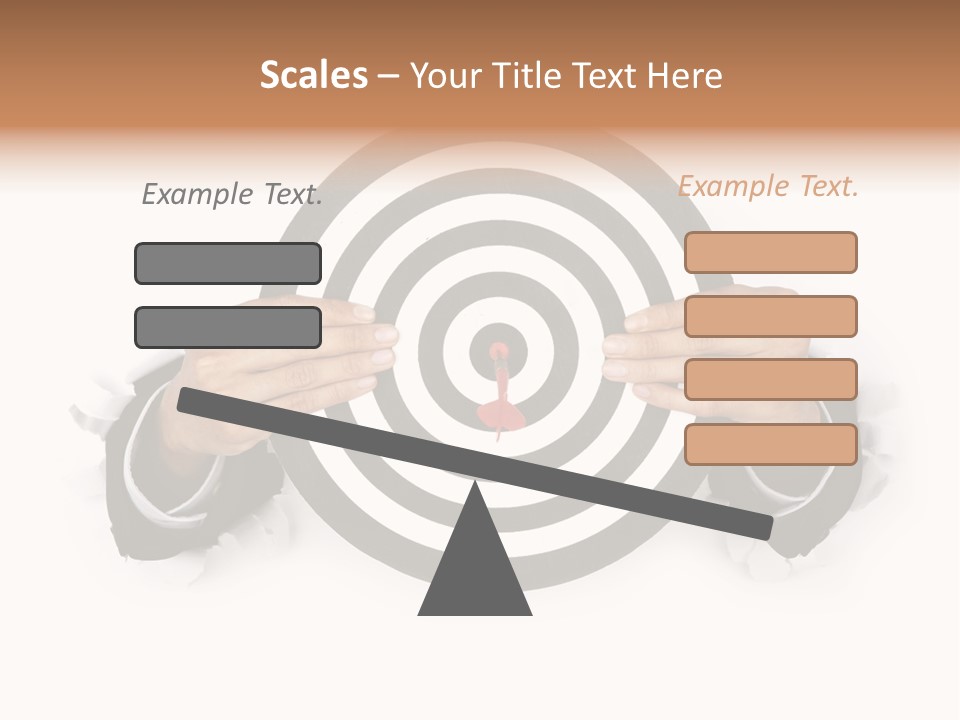 Scales – Your Title Text Here

Example Text.

Example Text.